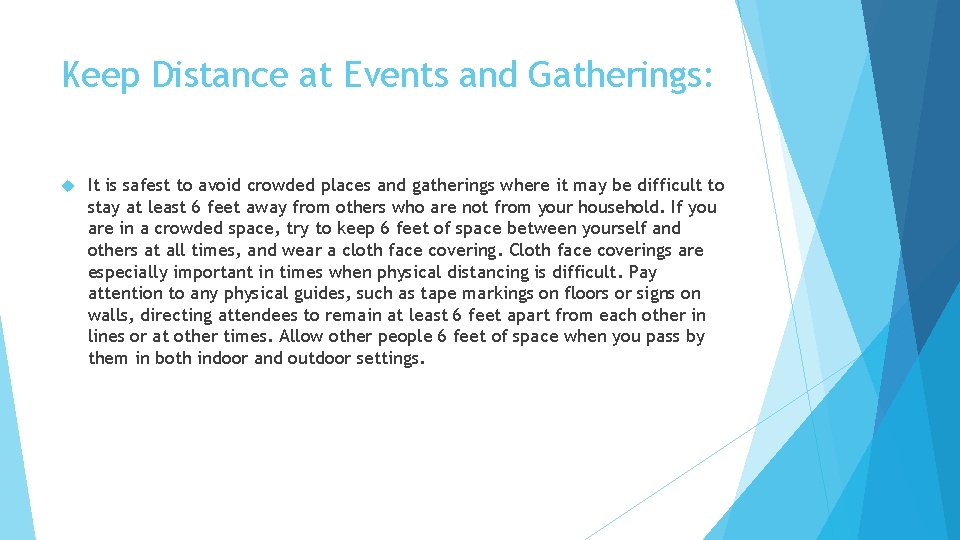 Keep Distance at Events and Gatherings:

It is safest to avoid crowded places and gatherings where it may be difficult to stay at least 6 feet away from others who are not from your household. If you are in a crowded space, try to keep 6 feet of space between yourself and others at all times, and wear a cloth face covering. Cloth face coverings are especially important in times when physical distancing is difficult. Pay attention to any physical guides, such as tape markings on floors or signs on walls, directing attendees to remain at least 6 feet apart from each other in lines or at other times. Allow other people 6 feet of space when you pass by them in both indoor and outdoor settings.